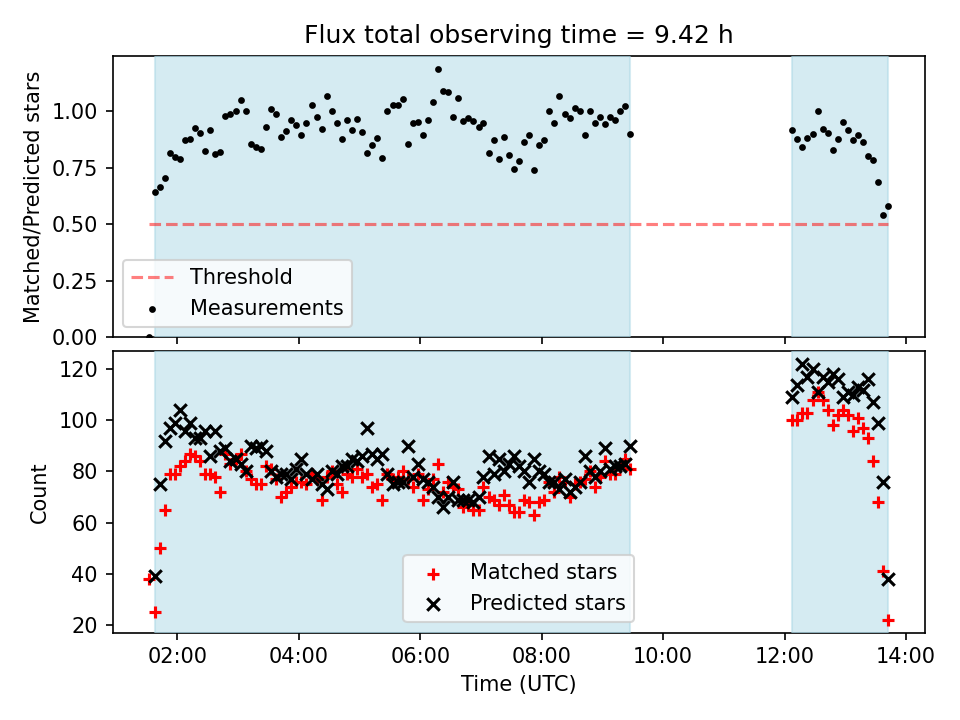 Flux total observing time = 9.42 h

Matched/Predicted stars

1.00
0.75
0.50
0.25
0.00

Threshold
Measurements

Count

120
100
80
60
40
20

Matched stars
Predicted stars

02:00
04:00
06:00
08:00
10:00
12:00
14:00

Time (UTC)